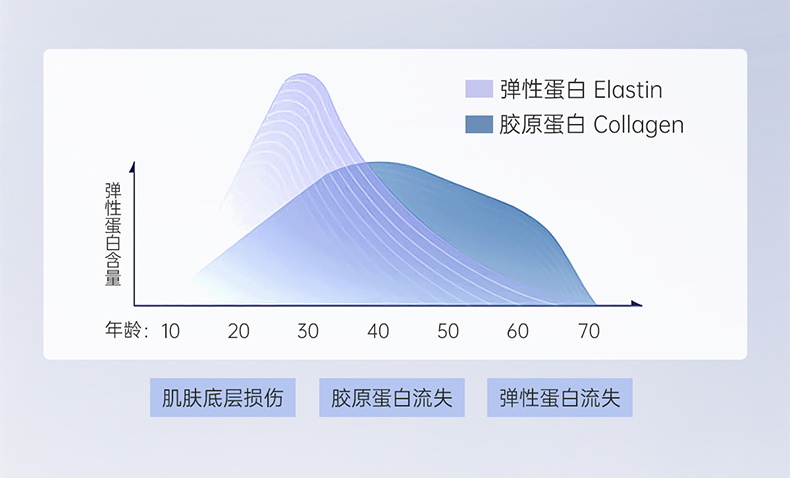 弹性蛋白 Elastin
胶原蛋白 Collagen

弹性蛋白含量

年龄: 10 20 30 40 50 60 70

肌肤底层损伤
胶原蛋白流失
弹性蛋白流失